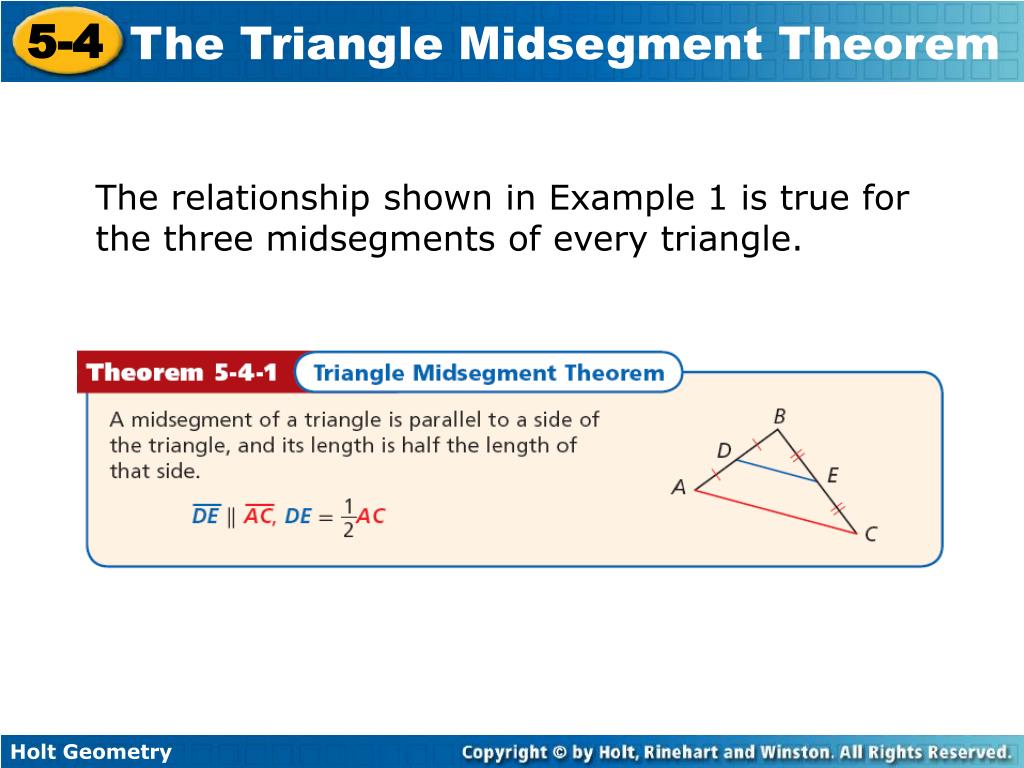 5-4 The Triangle Midsegment Theorem

The relationship shown in Example 1 is true for the three midsegments of every triangle.

Theorem 5-4-1 Triangle Midsegment Theorem

A midsegment of a triangle is parallel to a side of the triangle, and its length is half the length of that side.

$\overline{DE} \parallel \overline{AC}$, $DE = \frac{1}{2}AC$

B
D
E
A
C

Holt Geometry

Copyright © by Holt, Rinehart and Winston. All Rights Reserved.